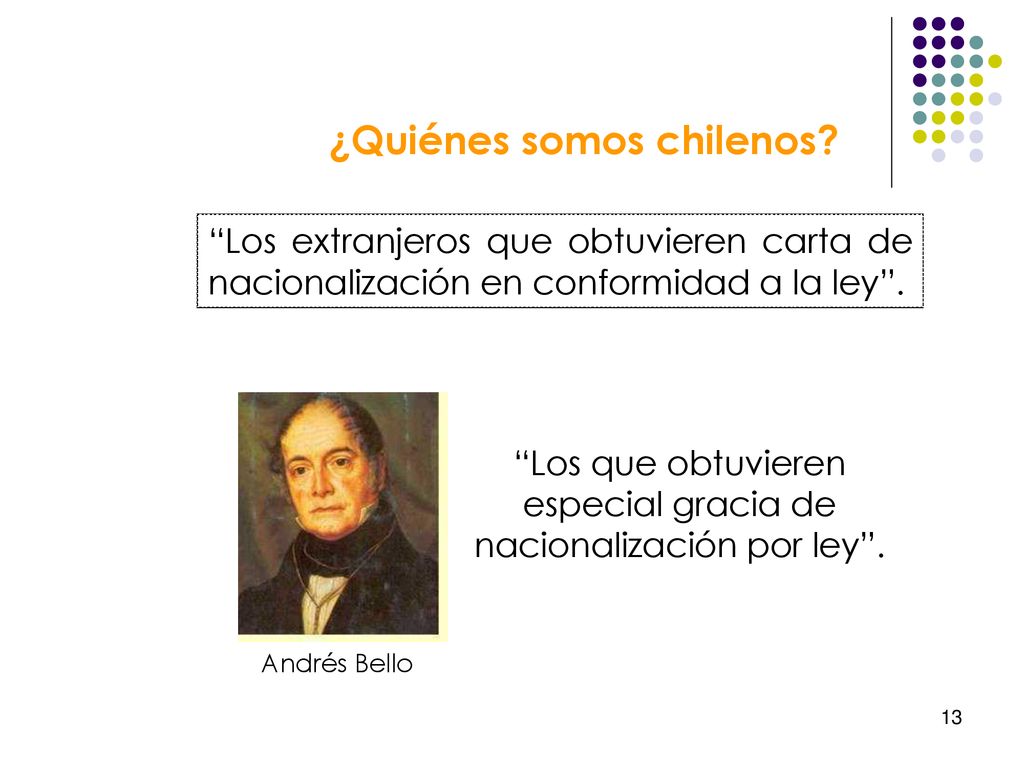 ¿Quiénes somos chilenos?

“Los extranjeros que obtuvieren carta de nacionalización en conformidad a la ley”.

“Los que obtuvieren especial gracia de nacionalización por ley”.

Andrés Bello

13